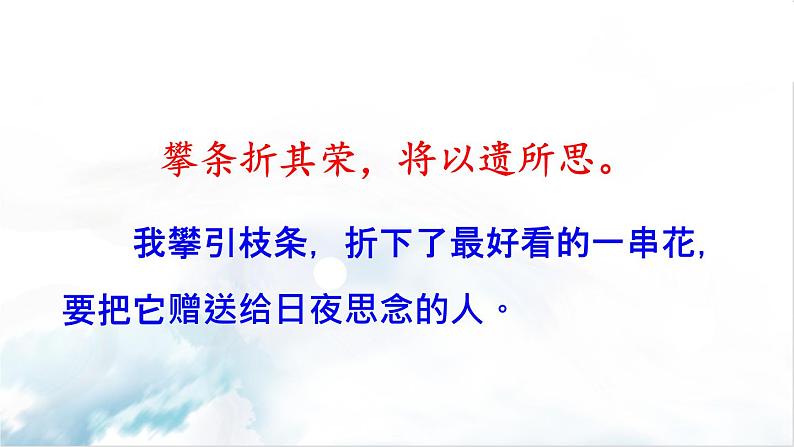 攀条折其荣，将以遗所思。

我攀引枝条，折下了最好看的一串花，要把它赠送给日夜思念的人。